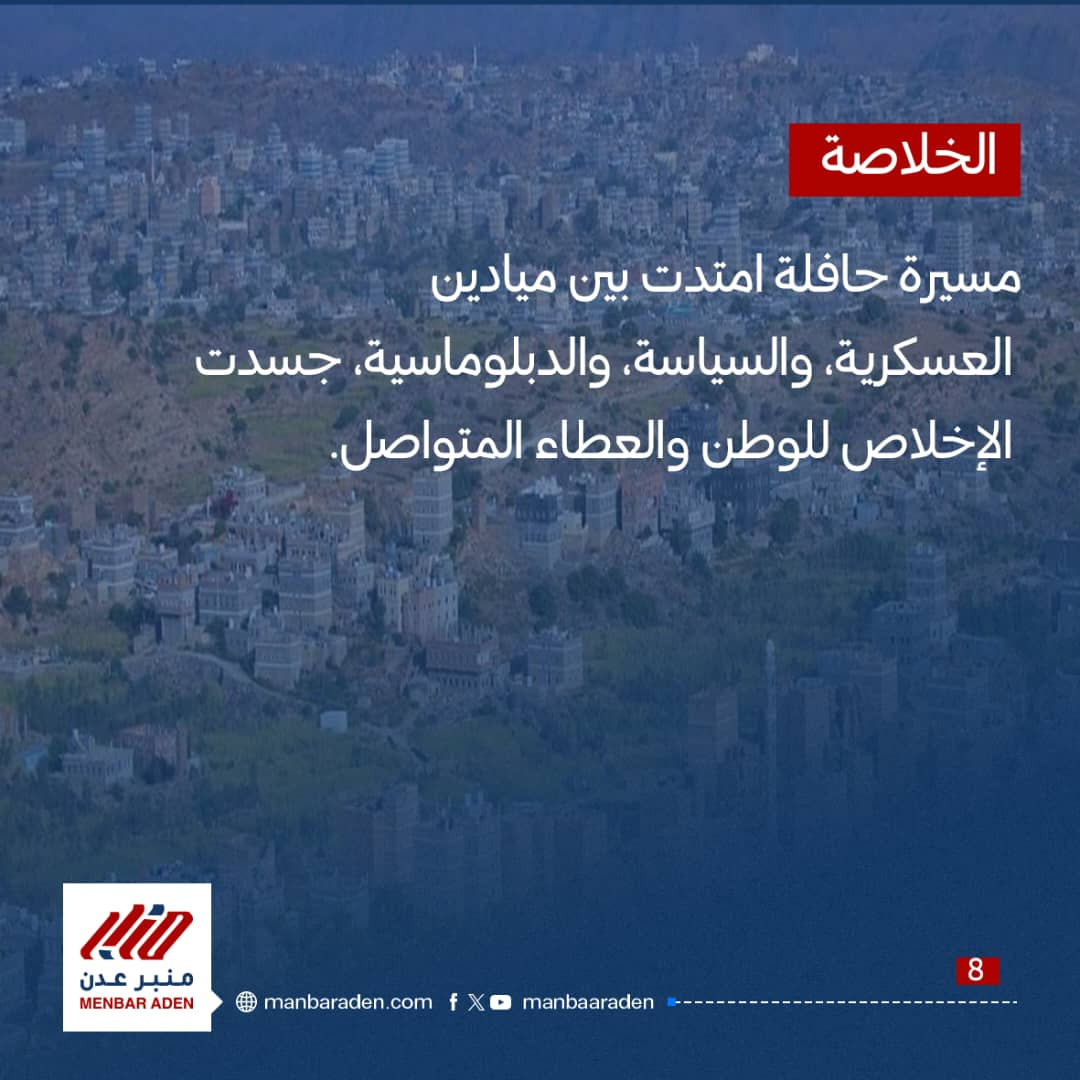 الخلاصة

مسيرة حافلة امتدت بين ميادين العسكرية، والسياسة، والدبلوماسية، جسدت الإخلاص للوطن والعطاء المتواصل.

منبر عدن
MENBAR ADEN

manbaraden.com

manbaaraden

8